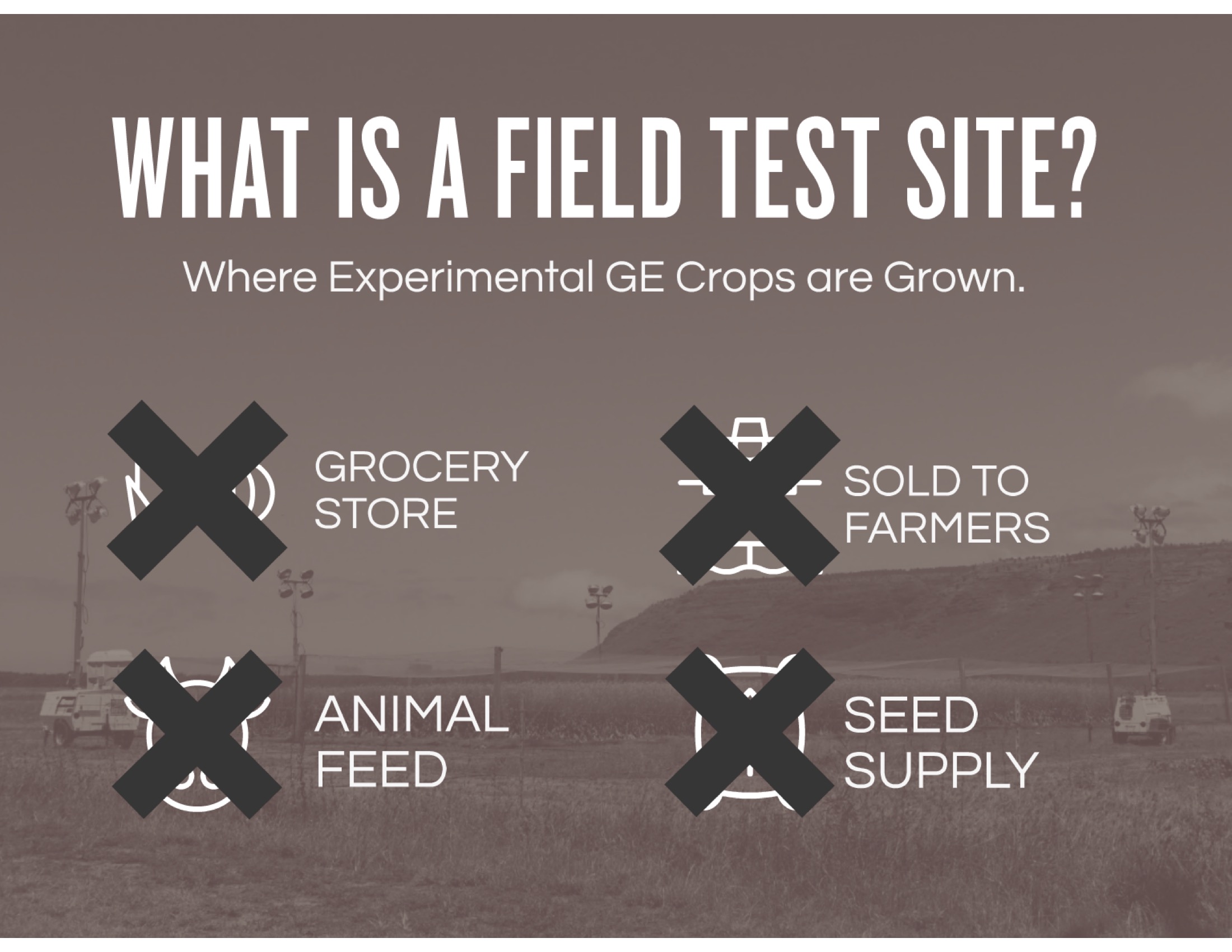 WHAT IS A FIELD TEST SITE?

Where Experimental GE Crops are Grown.

GROCERY STORE

SOLD TO FARMERS

ANIMAL FEED

SEED SUPPLY